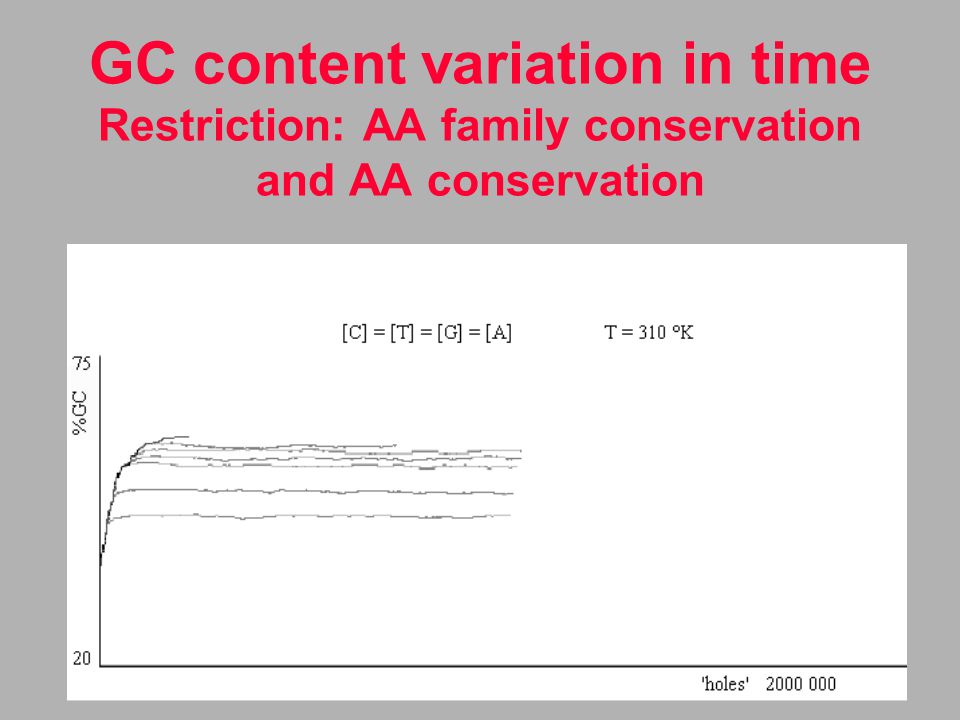 GC content variation in time
Restriction: AA family conservation and AA conservation

[C] = [T] = [G] = [A]

T = 310 °K

75

%GC

20

'holes' 2000 000